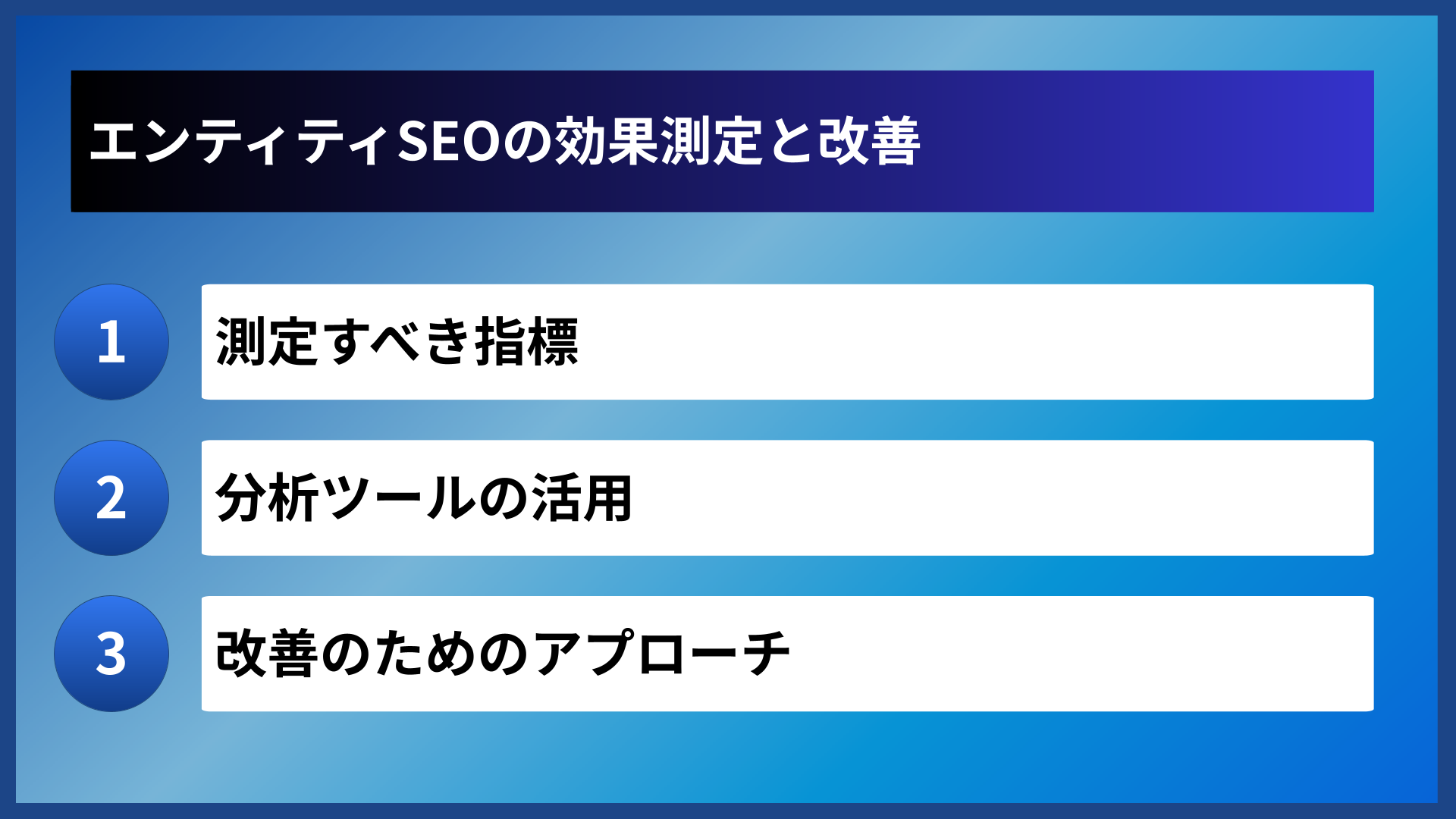 エンティティSEOの効果測定と改善

1
測定すべき指標

2
分析ツールの活用

3
改善のためのアプローチ